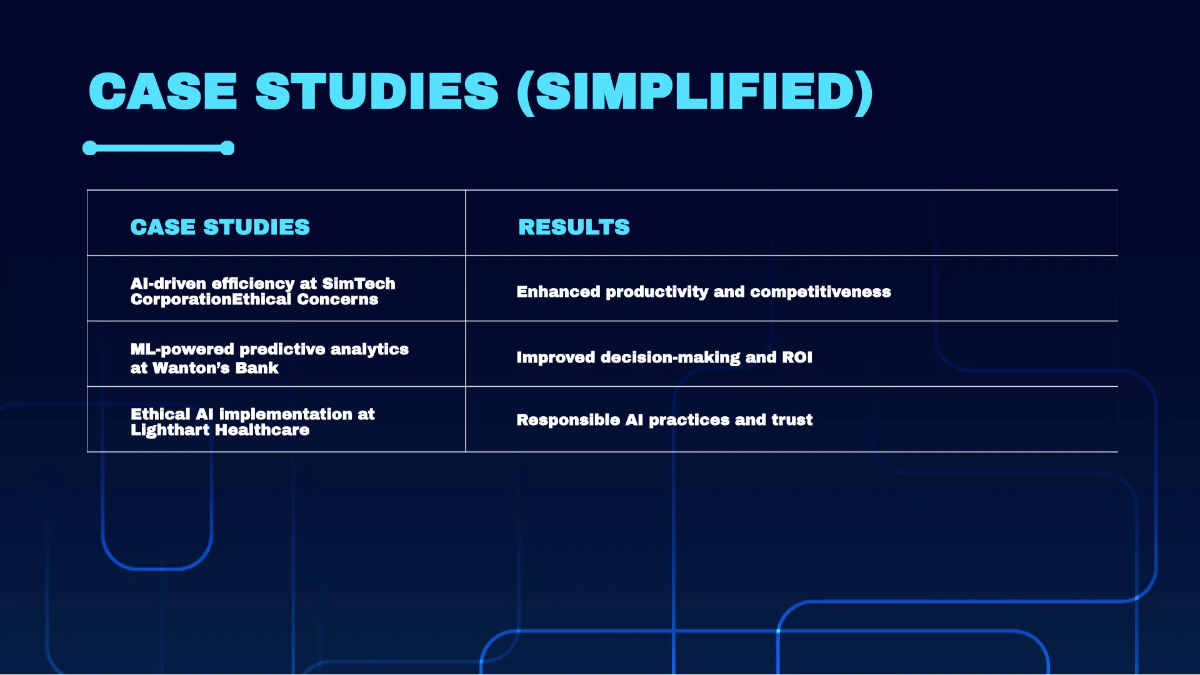 CASE STUDIES (SIMPLIFIED)

| CASE STUDIES | RESULTS |
|---|---|
| AI-driven efficiency at SimTech CorporationEthical Concerns | Enhanced productivity and competitiveness |
| ML-powered predictive analytics at Wanton's Bank | Improved decision-making and ROI |
| Ethical AI implementation at Lighthart Healthcare | Responsible AI practices and trust |